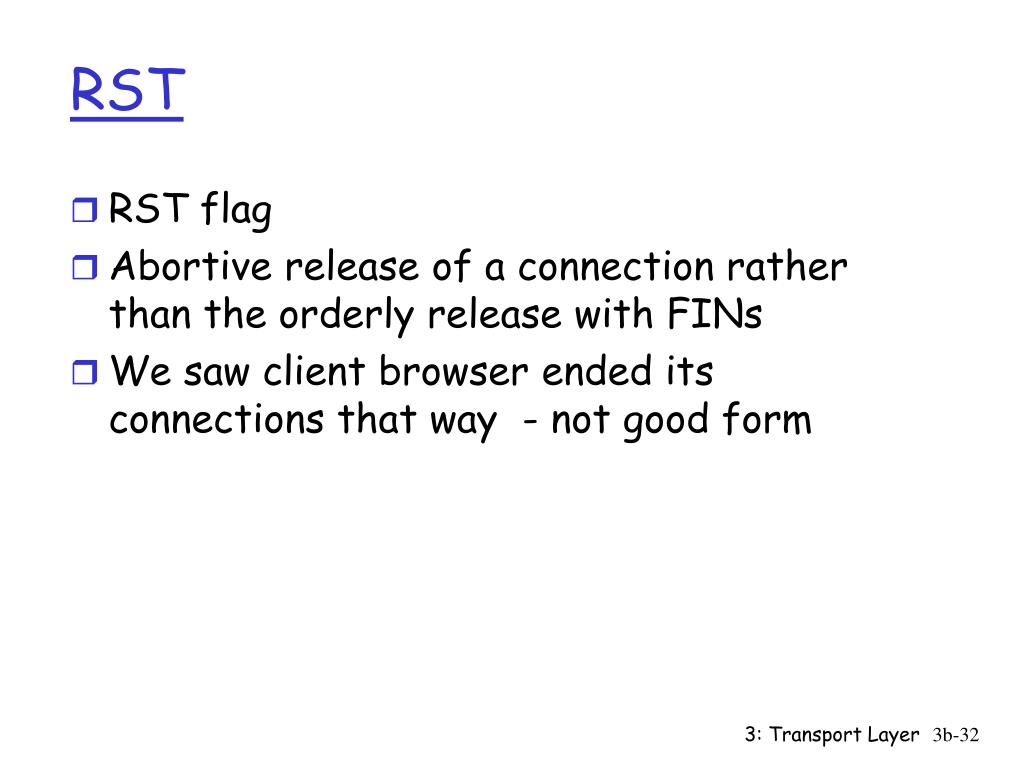 RST

RST flag

Abortive release of a connection rather than the orderly release with FINs

We saw client browser ended its connections that way - not good form

3: Transport Layer 3b-32